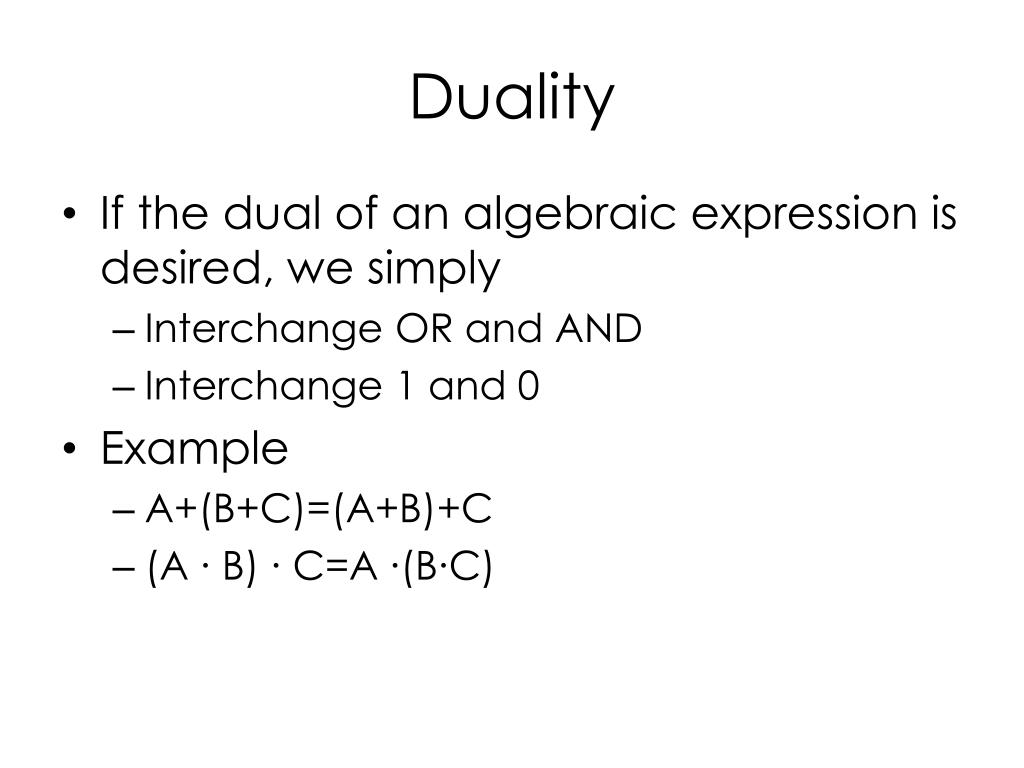 Duality

• If the dual of an algebraic expression is desired, we simply
– Interchange OR and AND
– Interchange 1 and 0

• Example
– $A+(B+C)=(A+B)+C$
– $(A \cdot B) \cdot C=A \cdot(B \cdot C)$